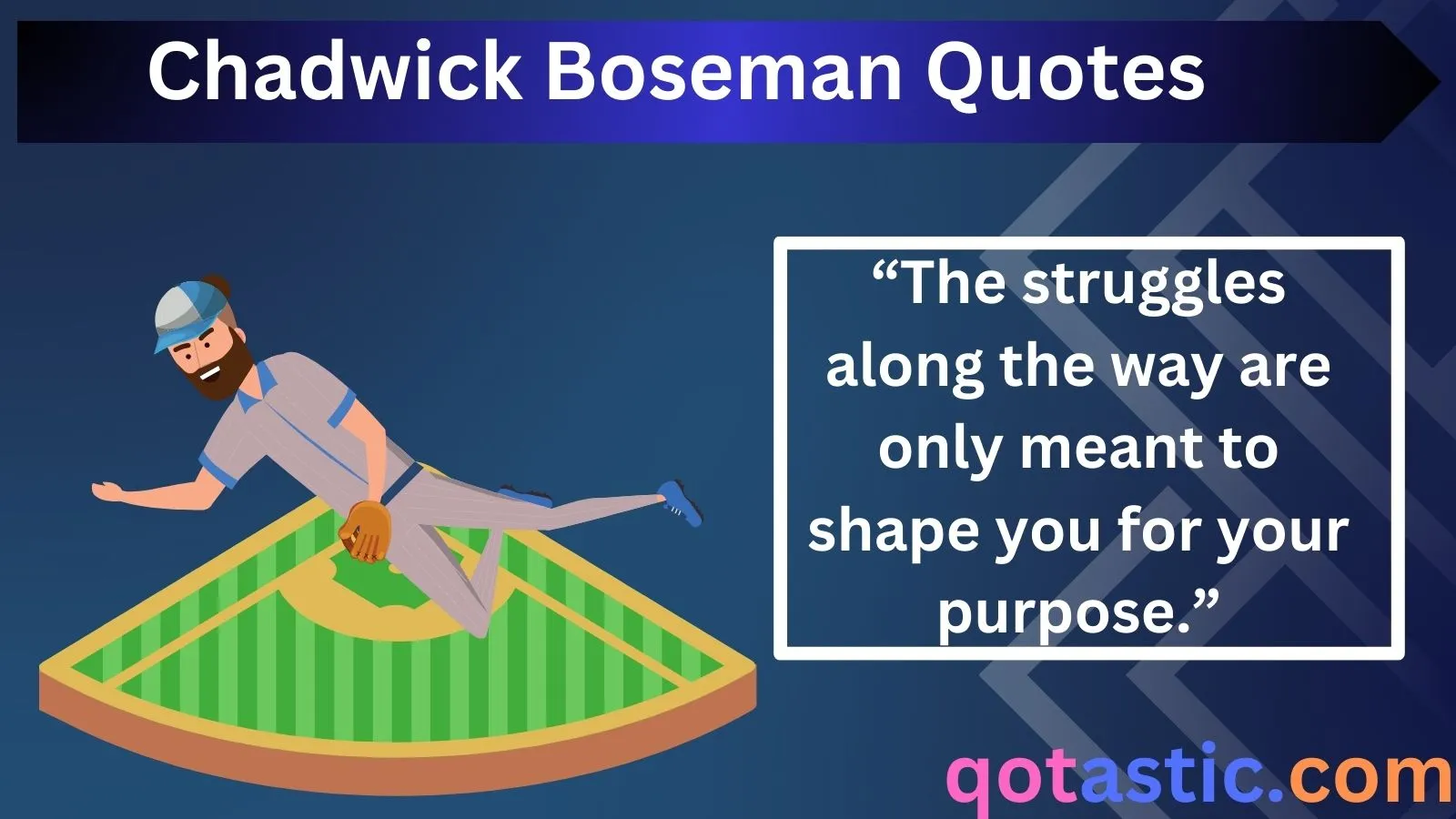 Chadwick Boseman Quotes

“The struggles along the way are only meant to shape you for your purpose.”

qotastic.com